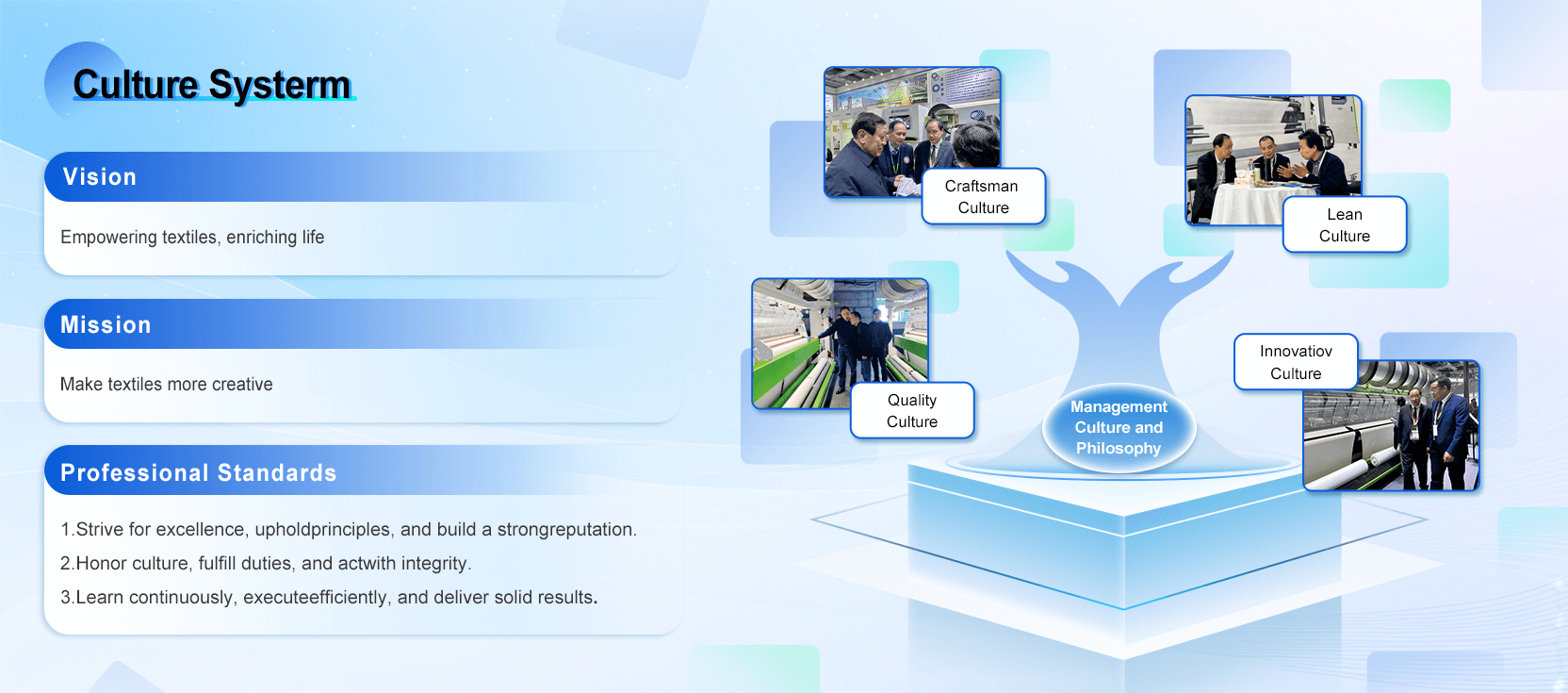 Culture Systerm

Vision

Empowering textiles, enriching life

Mission

Make textiles more creative

Professional Standards

1.Strive for excellence, upholdprinciples, and build a strongreputation.

2.Honor culture, fulfill duties, and actwith integrity.

3.Learn continuously, executeefficiently, and deliver solid results.

Craftsman Culture

Lean Culture

Quality Culture

Innovatiov Culture

Management Culture and Philosophy